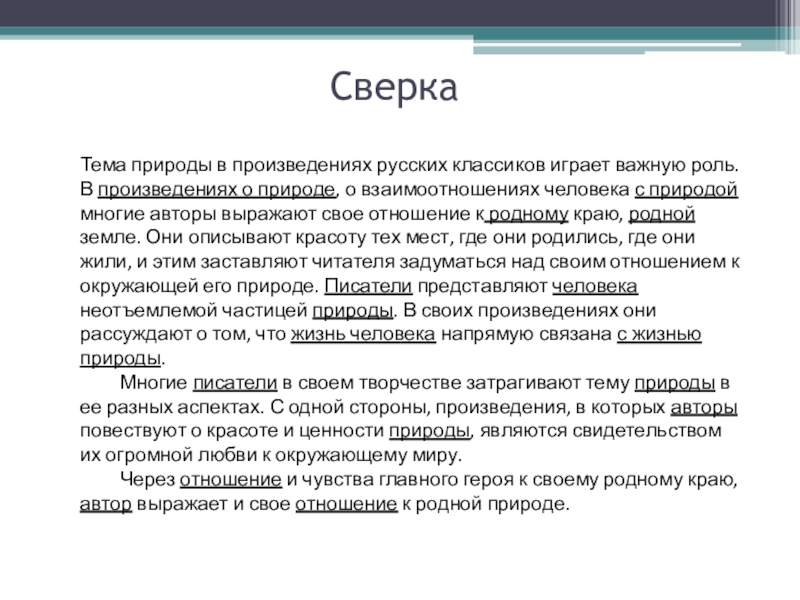 Сверка

Тема природы в произведениях русских классиков играет важную роль. В произведениях о природе, о взаимоотношениях человека с природой многие авторы выражают свое отношение к родному краю, родной земле. Они описывают красоту тех мест, где они родились, где они жили, и этим заставляют читателя задуматься над своим отношением к окружающей его природе. Писатели представляют человека неотъемлемой частицей природы. В своих произведениях они рассуждают о том, что жизнь человека напрямую связана с жизнью природы.

Многие писатели в своем творчестве затрагивают тему природы в ее разных аспектах. С одной стороны, произведения, в которых авторы повествуют о красоте и ценности природы, являются свидетельством их огромной любви к окружающему миру.

Через отношение и чувства главного героя к своему родному краю, автор выражает и свое отношение к родной природе.